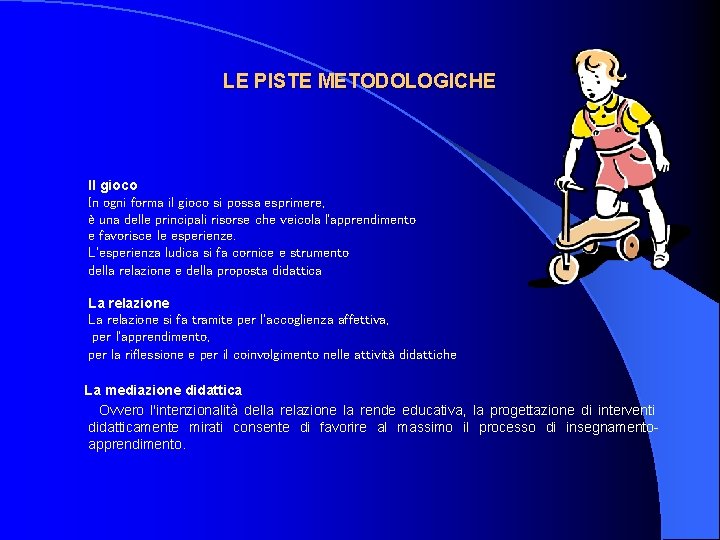 LE PISTE METODOLOGICHE

Il gioco
In ogni forma il gioco si possa esprimere,
è una delle principali risorse che veicola l'apprendimento
e favorisce le esperienze.
L'esperienza ludica si fa cornice e strumento
della relazione e della proposta didattica

La relazione
La relazione si fa tramite per l'accoglienza affettiva,
per l'apprendimento,
per la riflessione e per il coinvolgimento nelle attività didattiche

La mediazione didattica
Ovvero l'intenzionalità della relazione la rende educativa, la progettazione di interventi didatticamente mirati consente di favorire al massimo il processo di insegnamento-apprendimento.